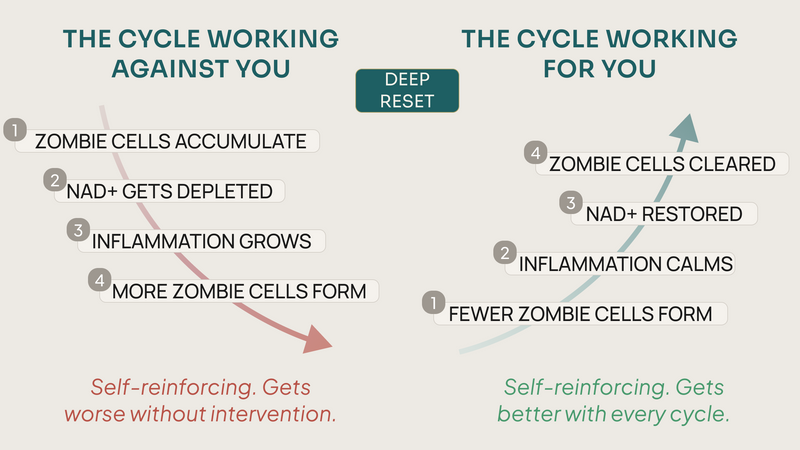 THE CYCLE WORKING AGAINST YOU

1 ZOMBIE CELLS ACCUMULATE

2 NAD+ GETS DEPLETED

3 INFLAMMATION GROWS

4 MORE ZOMBIE CELLS FORM

Self-reinforcing. Gets worse without intervention.

DEEP RESET

THE CYCLE WORKING FOR YOU

4 ZOMBIE CELLS CLEARED

3 NAD+ RESTORED

2 INFLAMMATION CALMS

1 FEWER ZOMBIE CELLS FORM

Self-reinforcing. Gets better with every cycle.